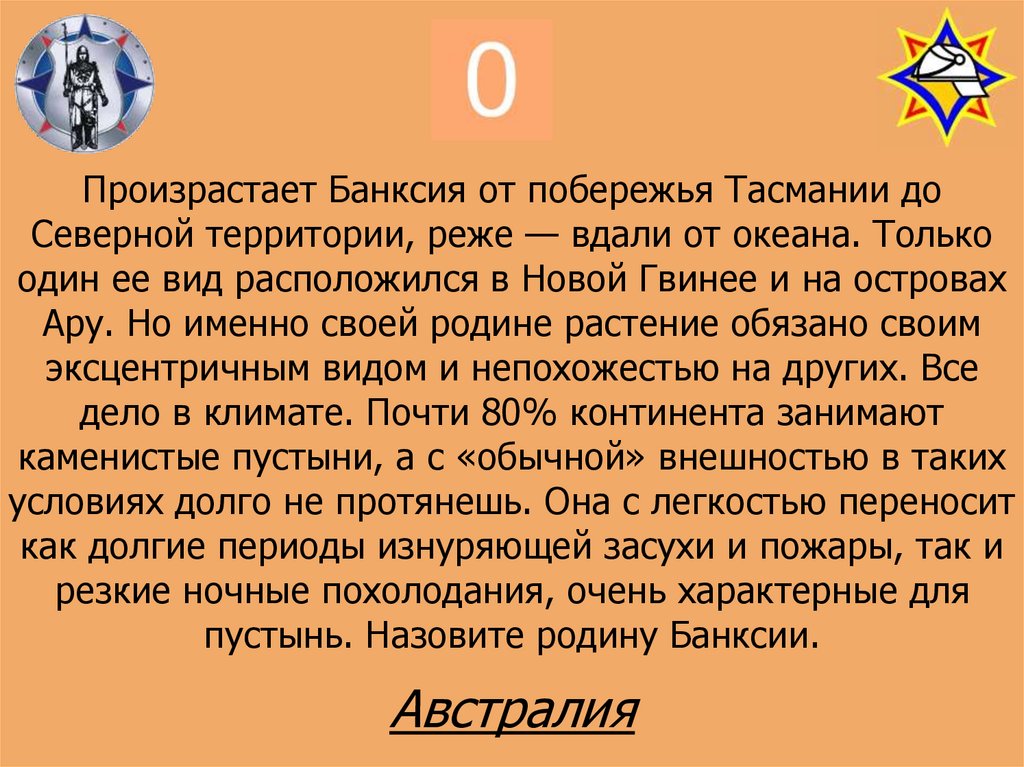 0

Произрастает Банксия от побережья Тасмании до Северной территории, реже — вдали от океана. Только один ее вид расположился в Новой Гвинее и на островах Ару. Но именно своей родине растение обязано своим эксцентричным видом и непохожестью на других. Все дело в климате. Почти 80% континента занимают каменистые пустыни, а с «обычной» внешностью в таких условиях долго не протянешь. Она с легкостью переносит как долгие периоды изнуряющей засухи и пожары, так и резкие ночные похолодания, очень характерные для пустынь. Назовите родину Банксии.

Австралия